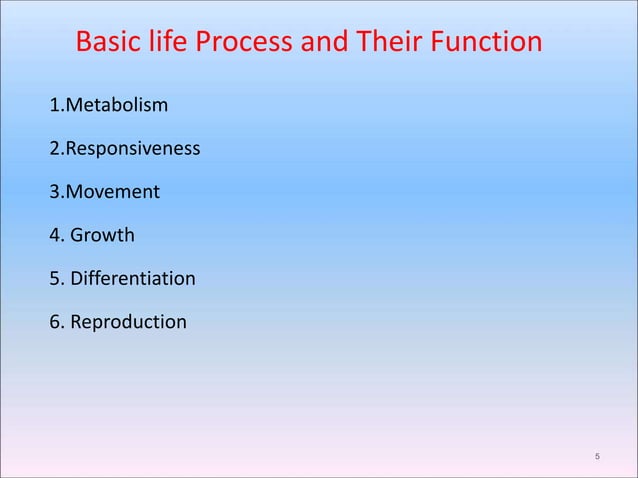 Basic life Process and Their Function

1.Metabolism

2.Responsiveness

3.Movement

4. Growth

5. Differentiation

6. Reproduction

5